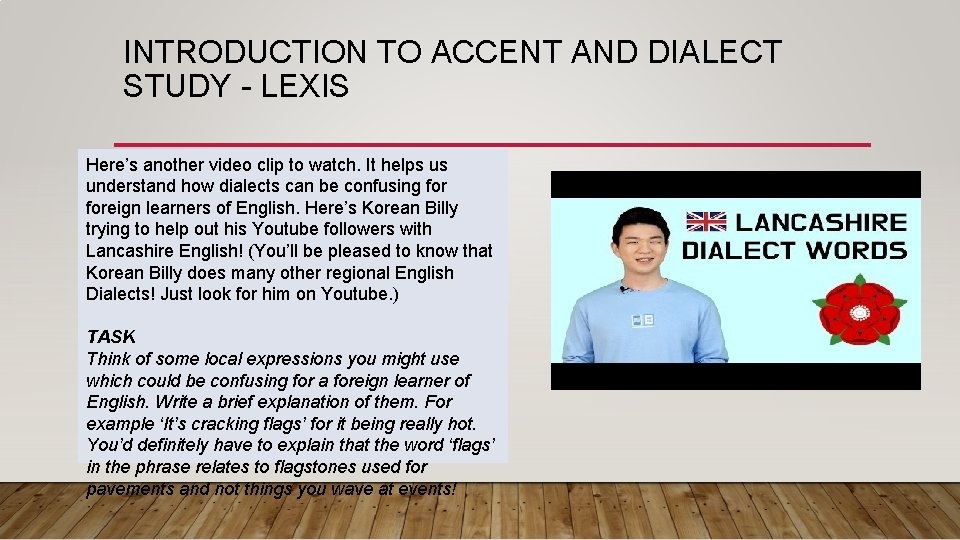 INTRODUCTION TO ACCENT AND DIALECT STUDY - LEXIS

Here’s another video clip to watch. It helps us understand how dialects can be confusing for foreign learners of English. Here’s Korean Billy trying to help out his Youtube followers with Lancashire English! (You’ll be pleased to know that Korean Billy does many other regional English Dialects! Just look for him on Youtube.)

TASK
Think of some local expressions you might use which could be confusing for a foreign learner of English. Write a brief explanation of them. For example ‘It’s cracking flags’ for it being really hot. You’d definitely have to explain that the word ‘flags’ in the phrase relates to flagstones used for pavements and not things you wave at events!

LANCASHIRE DIALECT WORDS